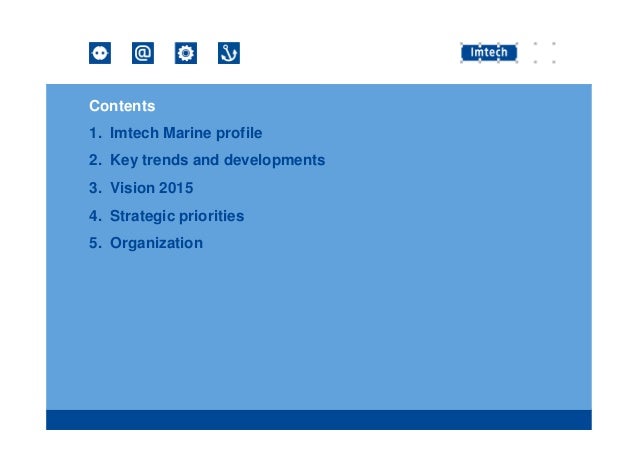 @

Imtech

Contents

1. Imtech Marine profile
2. Key trends and developments
3. Vision 2015
4. Strategic priorities
5. Organization